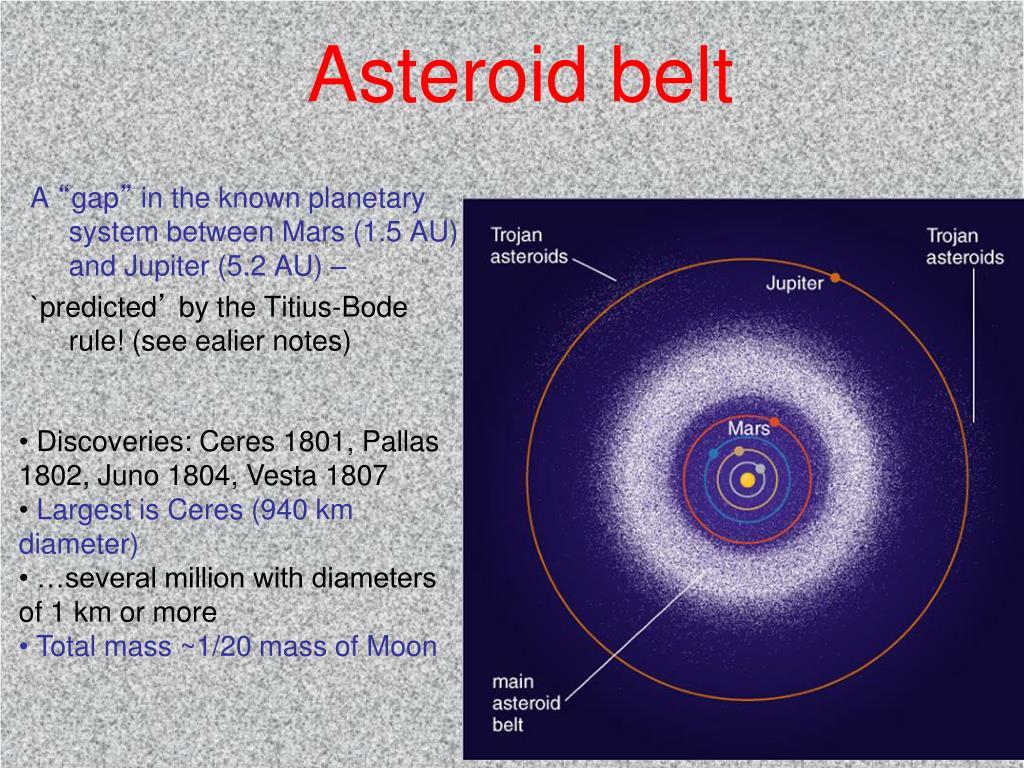 Asteroid belt

A “gap” in the known planetary system between Mars (1.5 AU) and Jupiter (5.2 AU) – `predicted’ by the Titius-Bode rule! (see ealier notes)

• Discoveries: Ceres 1801, Pallas 1802, Juno 1804, Vesta 1807
• Largest is Ceres (940 km diameter)
• …several million with diameters of 1 km or more
• Total mass ~1/20 mass of Moon

Trojan asteroids

Trojan asteroids

Jupiter

Mars

main asteroid belt